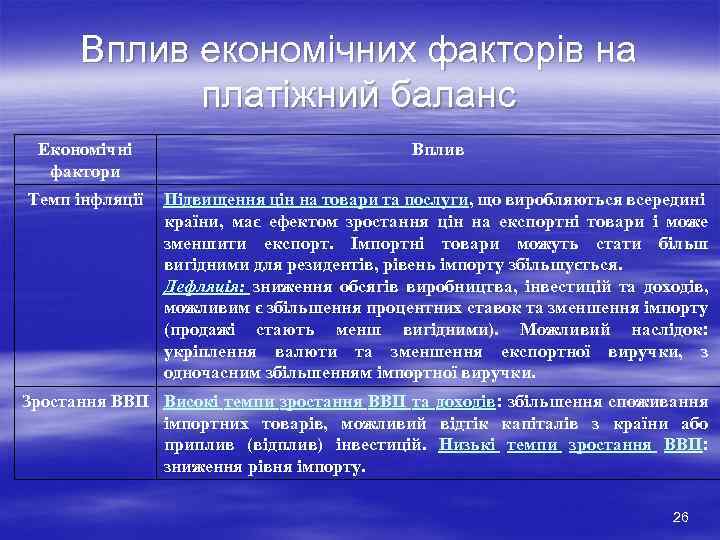 Вплив економічних факторів на платіжний баланс

| Економічні фактори | Вплив |
|---|---|
| Темп інфляції | Підвищення цін на товари та послуги, що виробляються всередині країни, має ефектом зростання цін на експортні товари і може зменшити експорт. Імпортні товари можуть стати більш вигідними для резидентів, рівень імпорту збільшується. Дефляція: зниження обсягів виробництва, інвестицій та доходів, можливим є збільшення процентних ставок та зменшення імпорту (продажі стають менш вигідними). Можливий наслідок: укріплення валюти та зменшення експортної виручки, з одночасним збільшенням імпортної виручки. |
| Зростання ВВП | Високі темпи зростання ВВП та доходів: збільшення споживання імпортних товарів, можливий відтік капіталів з країни або приплив (відплив) інвестицій. Низькі темпи зростання ВВП: зниження рівня імпорту. |

26